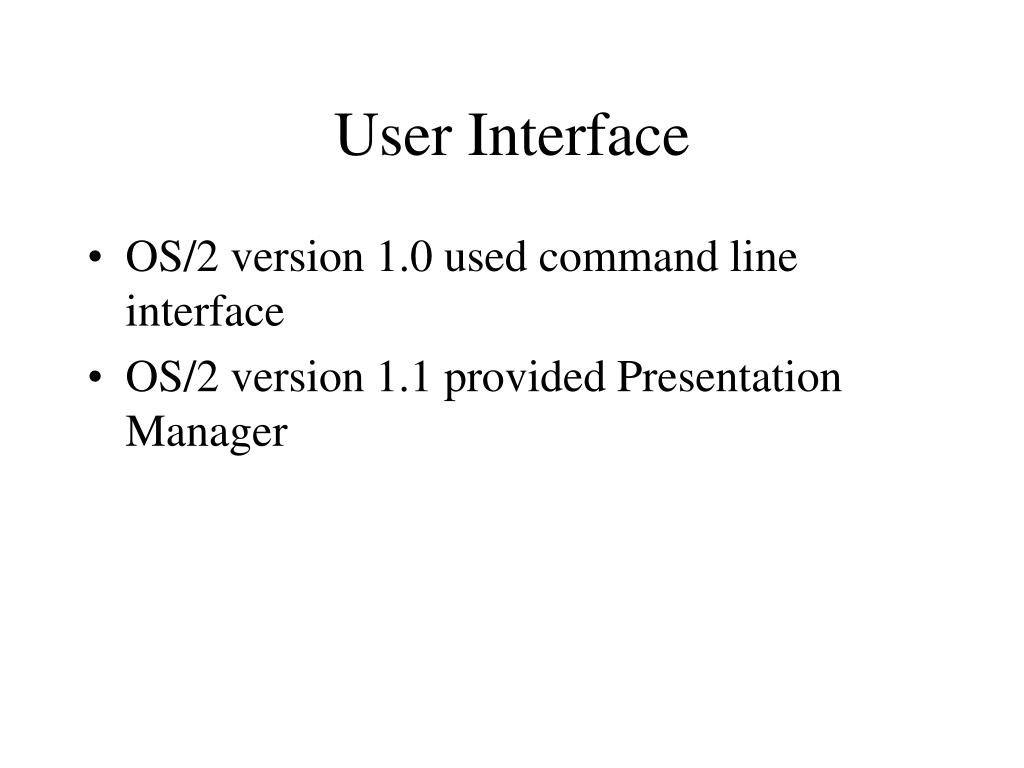 User Interface

• OS/2 version 1.0 used command line interface
• OS/2 version 1.1 provided Presentation Manager